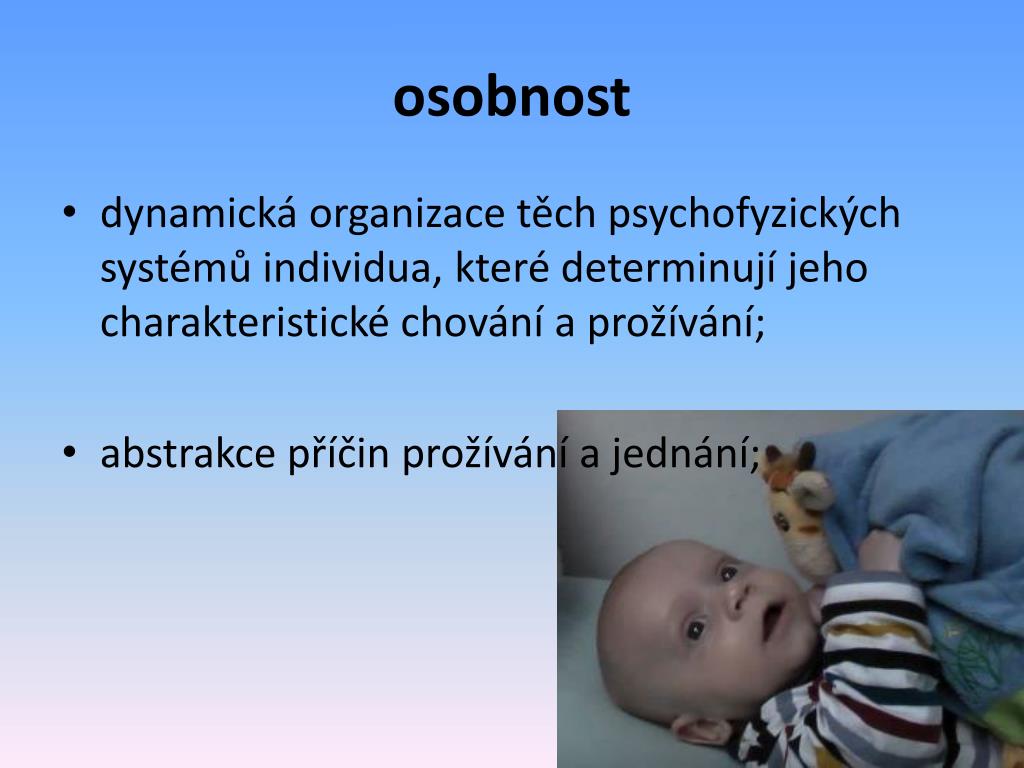 osobnost

• dynamická organizace těch psychofyzických systémů individua, které determinují jeho charakteristické chování a prožívání;

• abstrakce příčin prožívání a jednání;